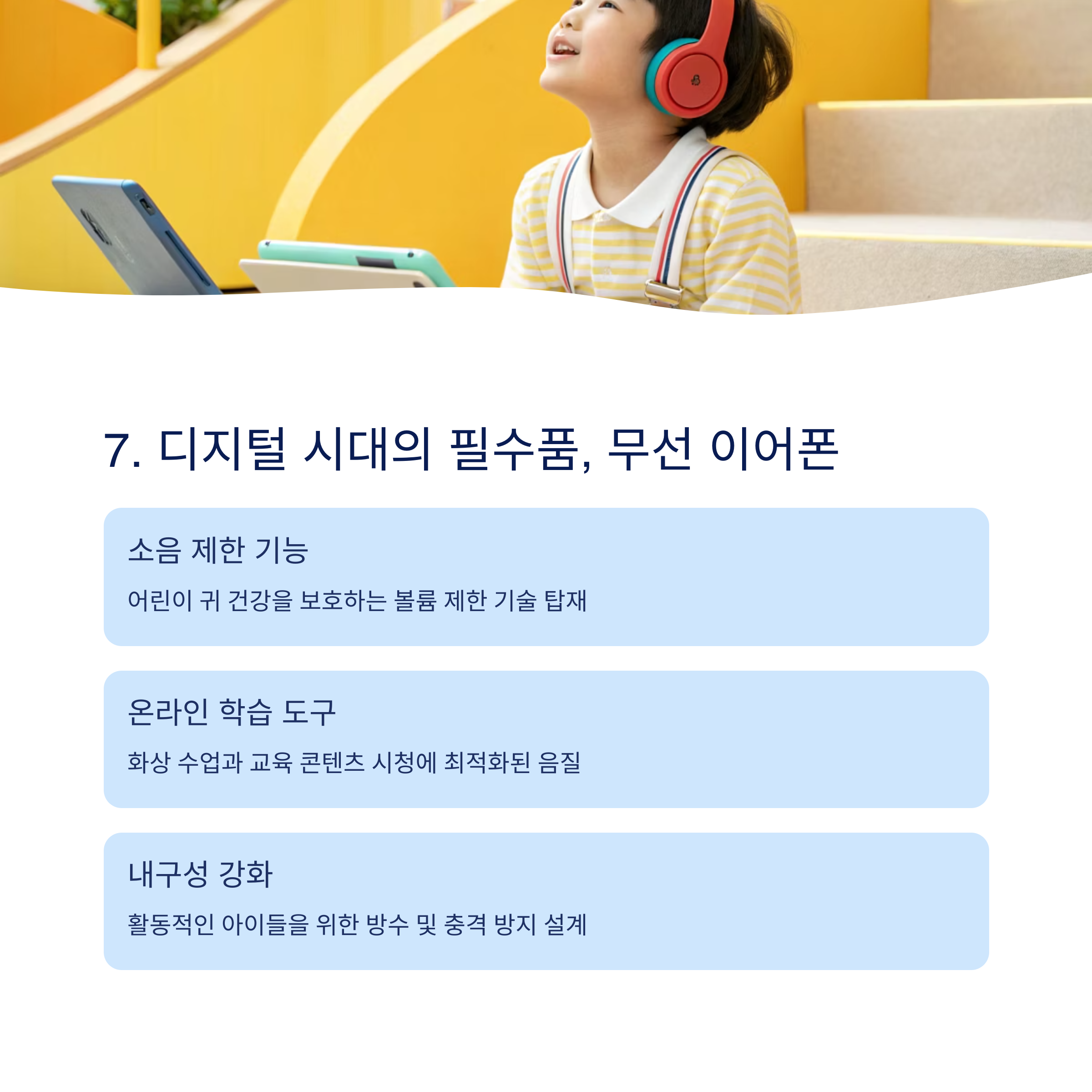 7. 디지털 시대의 필수품, 무선 이어폰

소음 제한 기능

어린이 귀 건강을 보호하는 볼륨 제한 기술 탑재

온라인 학습 도구

화상 수업과 교육 콘텐츠 시청에 최적화된 음질

내구성 강화

활동적인 아이들을 위한 방수 및 충격 방지 설계